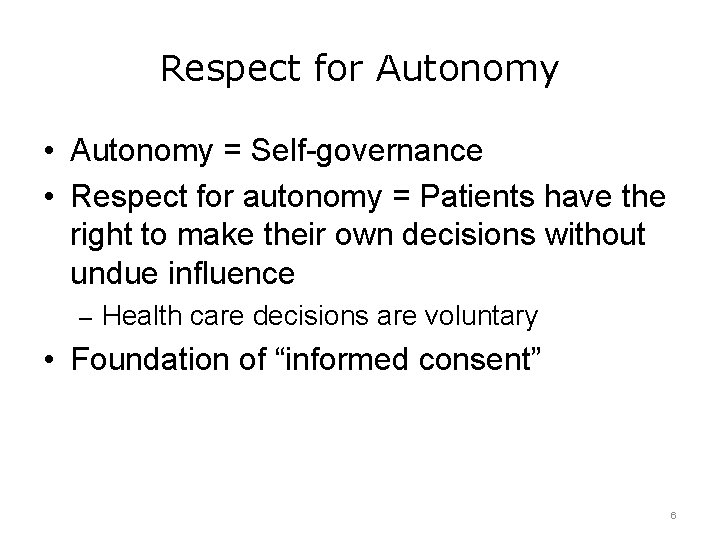 Respect for Autonomy

• Autonomy = Self-governance
• Respect for autonomy = Patients have the right to make their own decisions without undue influence
– Health care decisions are voluntary
• Foundation of “informed consent”

6